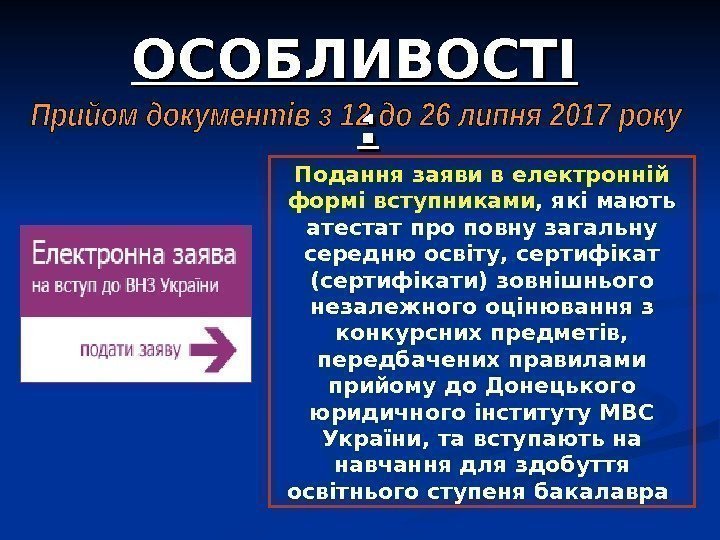 ОСОБЛИВОСТІ

Прийом документів з 12 до 26 липня 2017 року
:

Електронна заява
на вступ до ВНЗ України

подати заяву

Подання заяви в електронній формі вступниками, які мають атестат про повну загальну середню освіту, сертифікат (сертифікати) зовнішнього незалежного оцінювання з конкурсних предметів, передбачених правилами прийому до Донецького юридичного інституту МВС України, та вступають на навчання для здобуття освітнього ступеня бакалавра